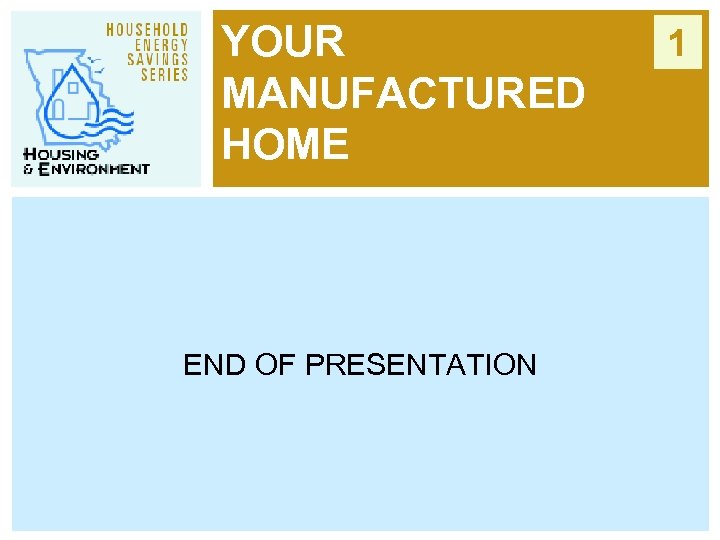 HOUSEHOLD ENERGY SAVINGS SERIES

HOUSING & ENVIRONMENT

YOUR MANUFACTURED HOME

1

END OF PRESENTATION